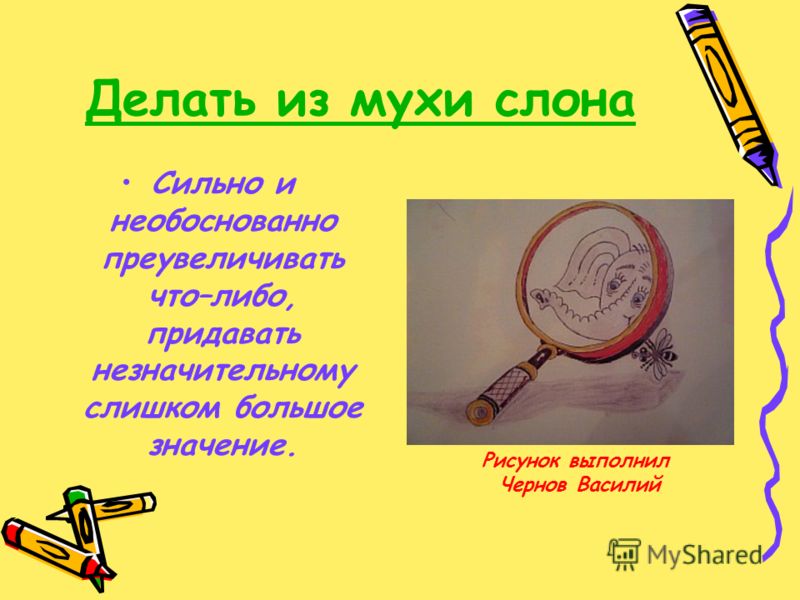 Делать из мухи слона

• Сильно и необоснованно преувеличивать что–либо, придавать незначительному слишком большое значение.

Рисунок выполнил Чернов Василий

MyShared